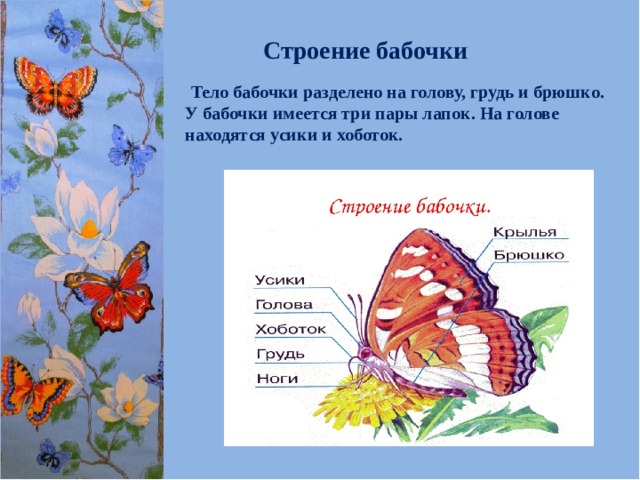 Строение бабочки

Тело бабочки разделено на голову, грудь и брюшко. У бабочки имеется три пары лапок. На голове находятся усики и хоботок.

Строение бабочки.

Крылья
Брюшко
Усики
Голова
Хоботок
Грудь
Ноги